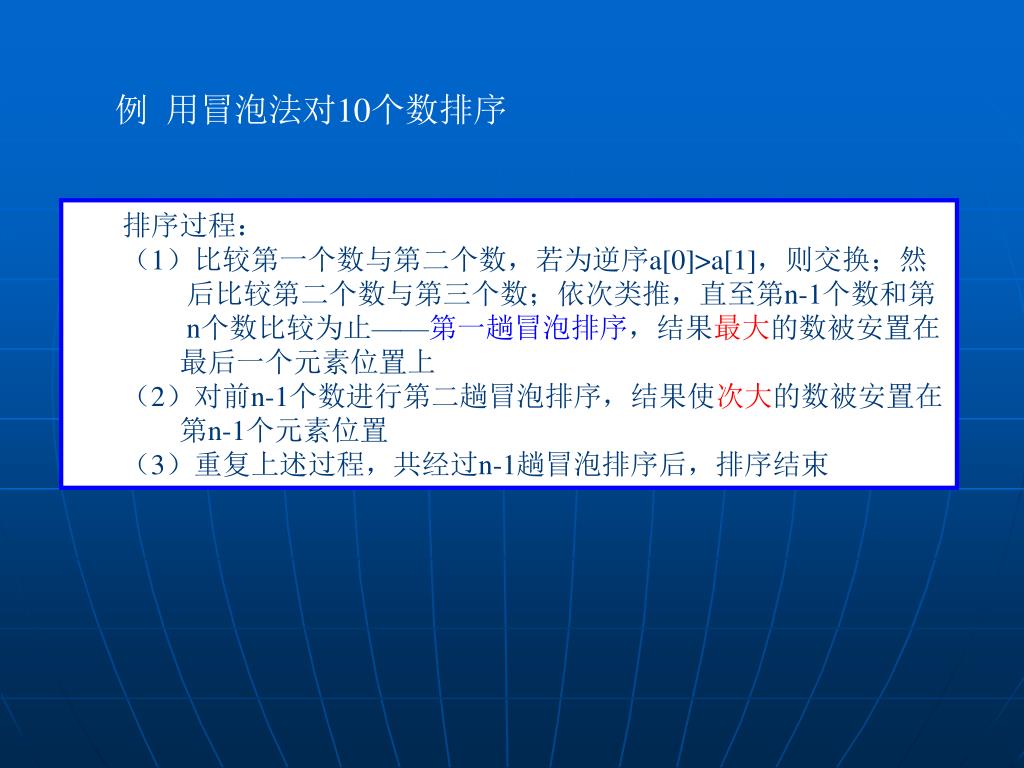 例 用冒泡法对10个数排序

排序过程：

（1）比较第一个数与第二个数，若为逆序a[0]>a[1]，则交换；然后比较第二个数与第三个数；依次类推，直至第n-1个数和第n个数比较为止——第一趟冒泡排序，结果最大的数被安置在最后一个元素位置上

（2）对前n-1个数进行第二趟冒泡排序，结果使次大的数被安置在第n-1个元素位置

（3）重复上述过程，共经过n-1趟冒泡排序后，排序结束